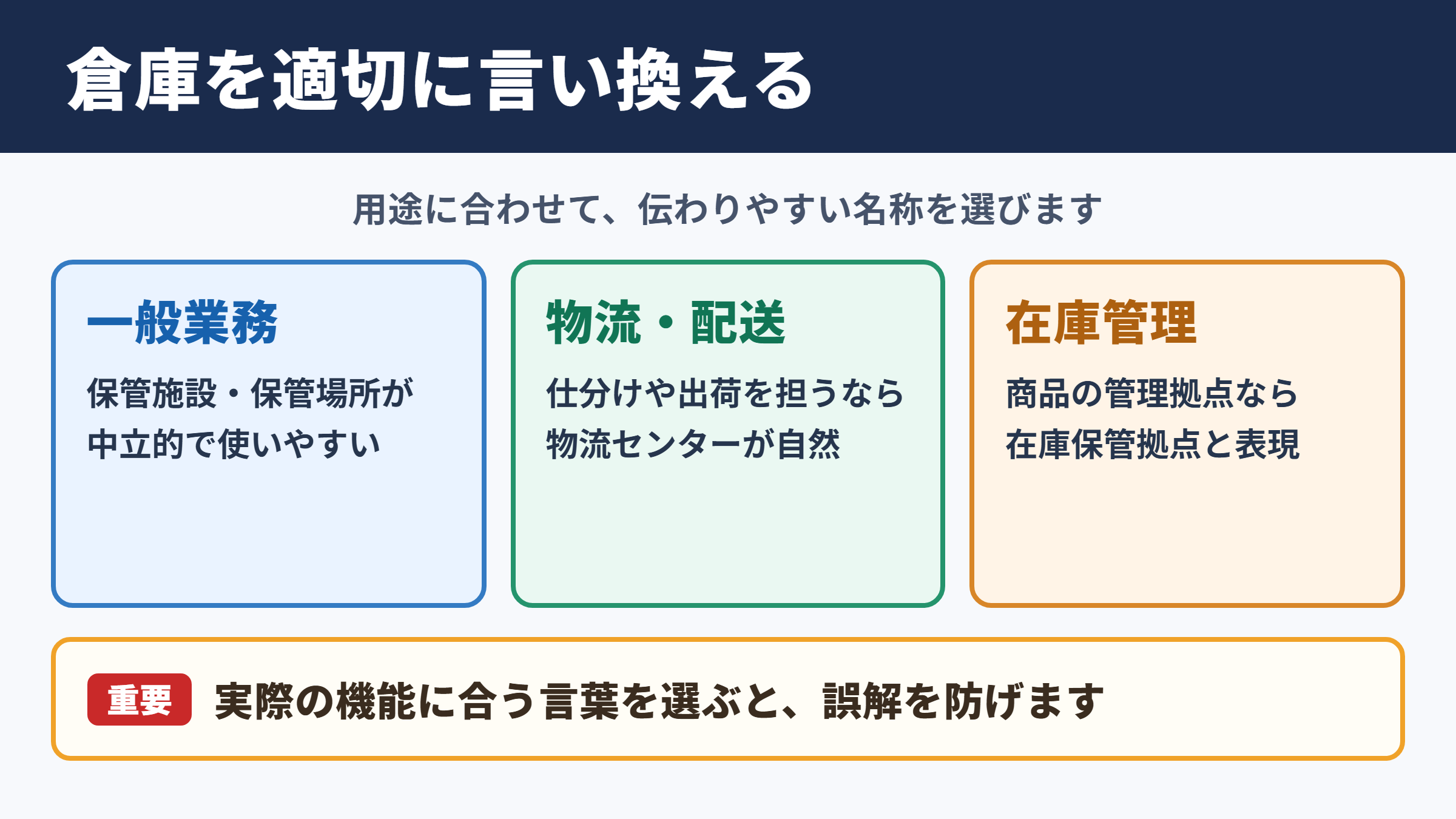 倉庫を適切に言い換える

用途に合わせて、伝わりやすい名称を選びます

一般業務

保管施設・保管場所が中立的で使いやすい

物流・配送

仕分けや出荷を担うなら物流センターが自然

在庫管理

商品の管理拠点なら在庫保管拠点と表現

重要 実際の機能に合う言葉を選ぶと、誤解を防げます